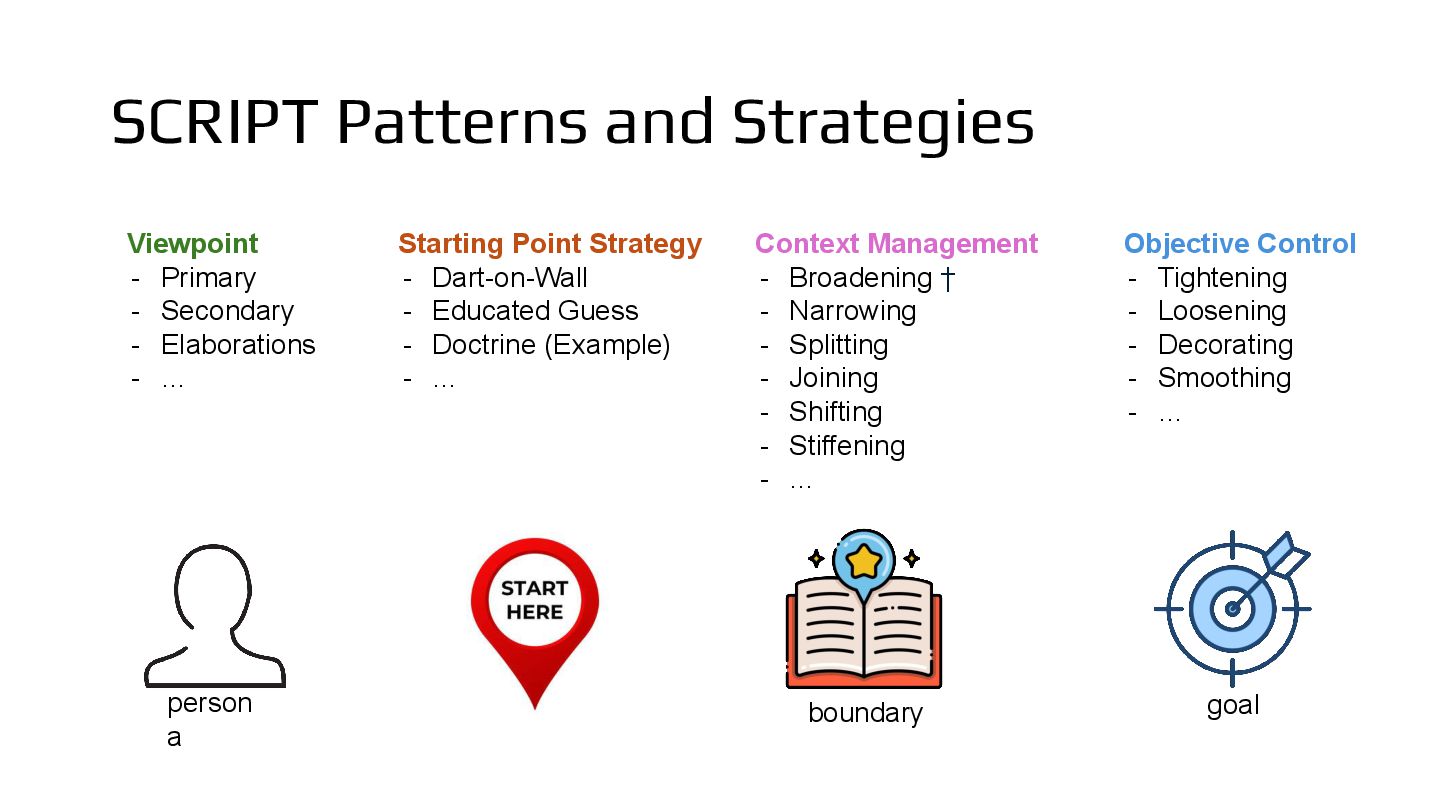 SCRIPT Patterns and Strategies

Viewpoint
- Primary
- Secondary
- Elaborations
- …

Starting Point Strategy
- Dart-on-Wall
- Educated Guess
- Doctrine (Example)
- …

Context Management
- Broadening †
- Narrowing
- Splitting
- Joining
- Shifting
- Stiffening
- …

Objective Control
- Tightening
- Loosening
- Decorating
- Smoothing
- …

person
a

START HERE

boundary

goal